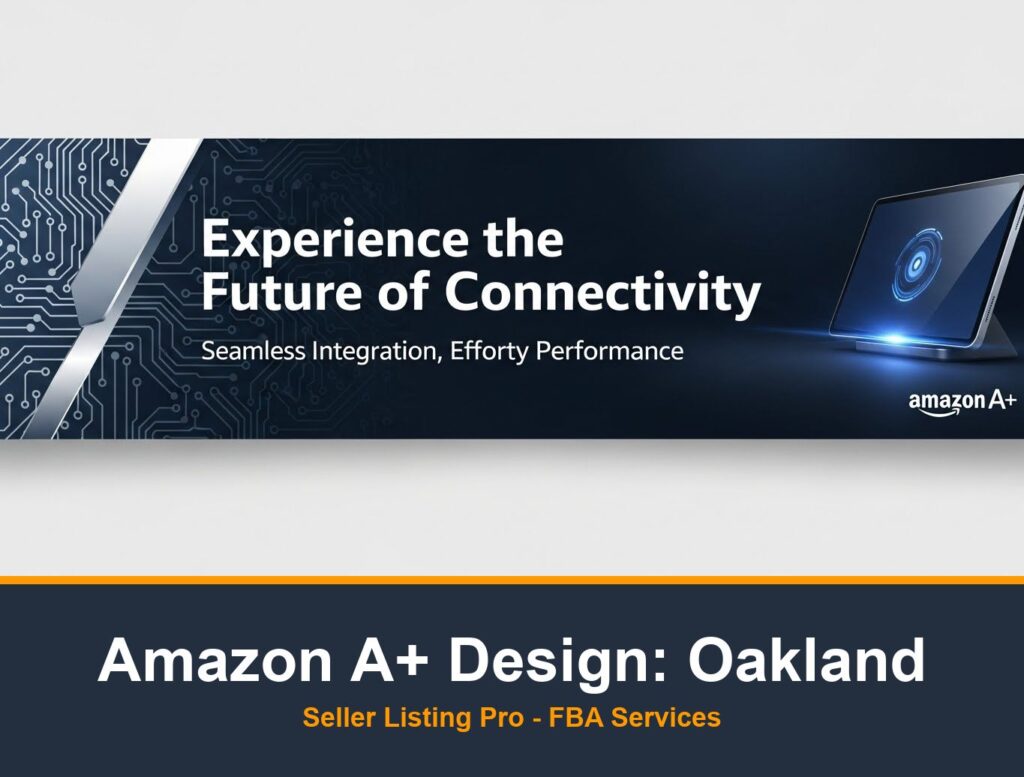 Experience the Future of Connectivity

Seamless Integration, Efforty Performance

amazon A+

Amazon A+ Design: Oakland

Seller Listing Pro - FBA Services